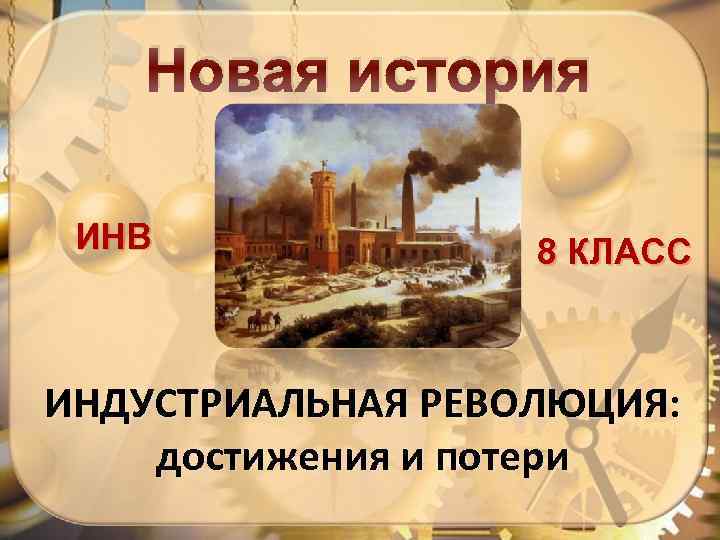 Новая история

ИНВ

8 КЛАСС

ИНДУСТРИАЛЬНАЯ РЕВОЛЮЦИЯ:
достижения и потери